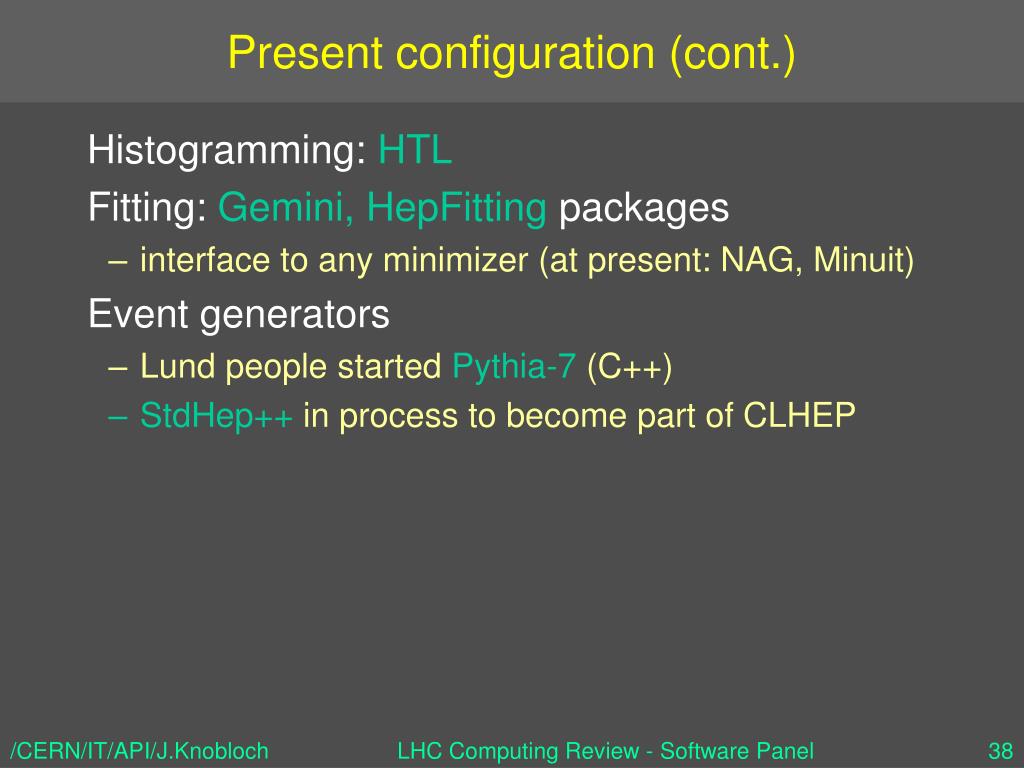 Present configuration (cont.)

Histogramming: HTL

Fitting: Gemini, HepFitting packages

– interface to any minimizer (at present: NAG, Minuit)

Event generators

– Lund people started Pythia-7 (C++)

– StdHep++ in process to become part of CLHEP

/CERN/IT/API/J.Knobloch

LHC Computing Review - Software Panel

38